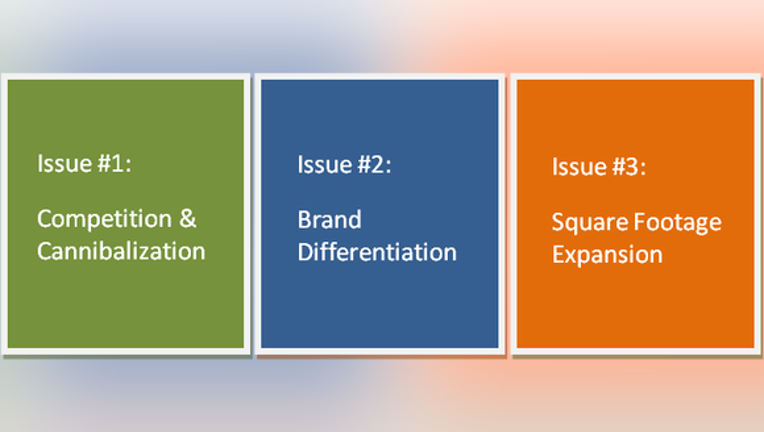 Issue #1:

Competition & Cannibalization

Issue #2:

Brand Differentiation

Issue #3:

Square Footage Expansion